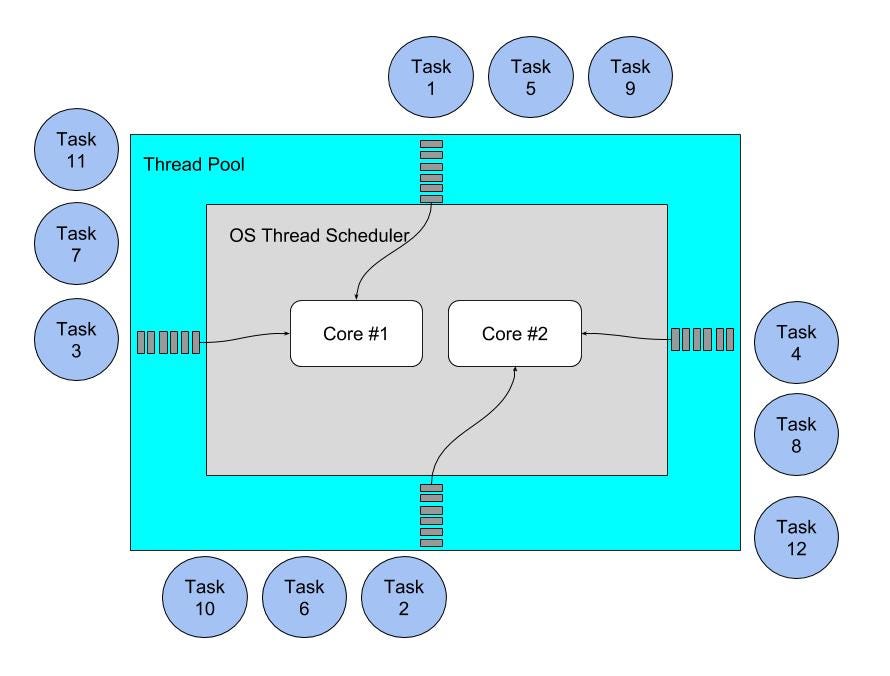 Task 1

Task 5

Task 9

Task 11

Task 7

Task 3

Thread Pool

OS Thread Scheduler

Core #1

Core #2

Task 4

Task 8

Task 12

Task 10

Task 6

Task 2